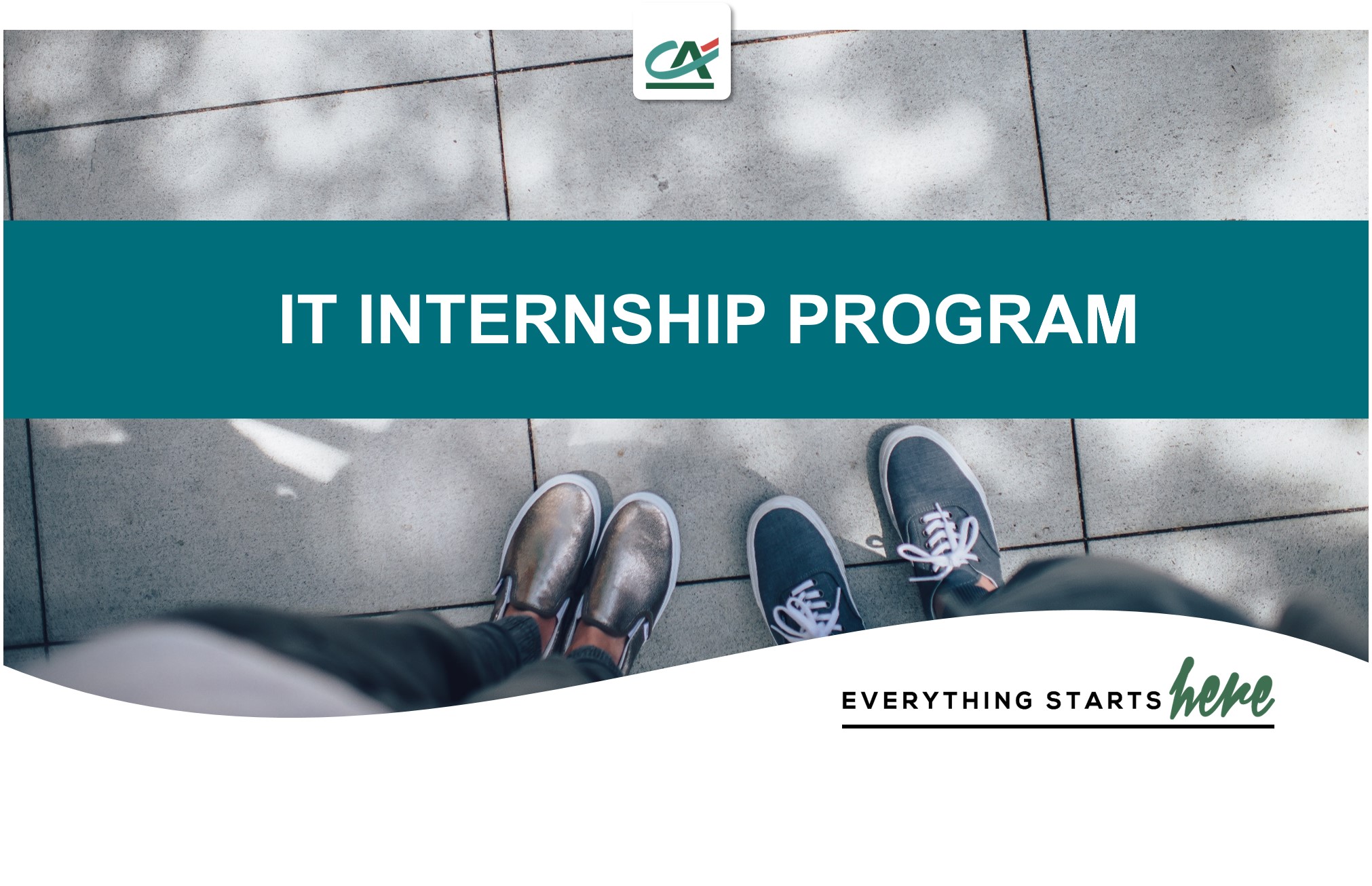 CA

IT INTERNSHIP PROGRAM

EVERYTHING STARTS here